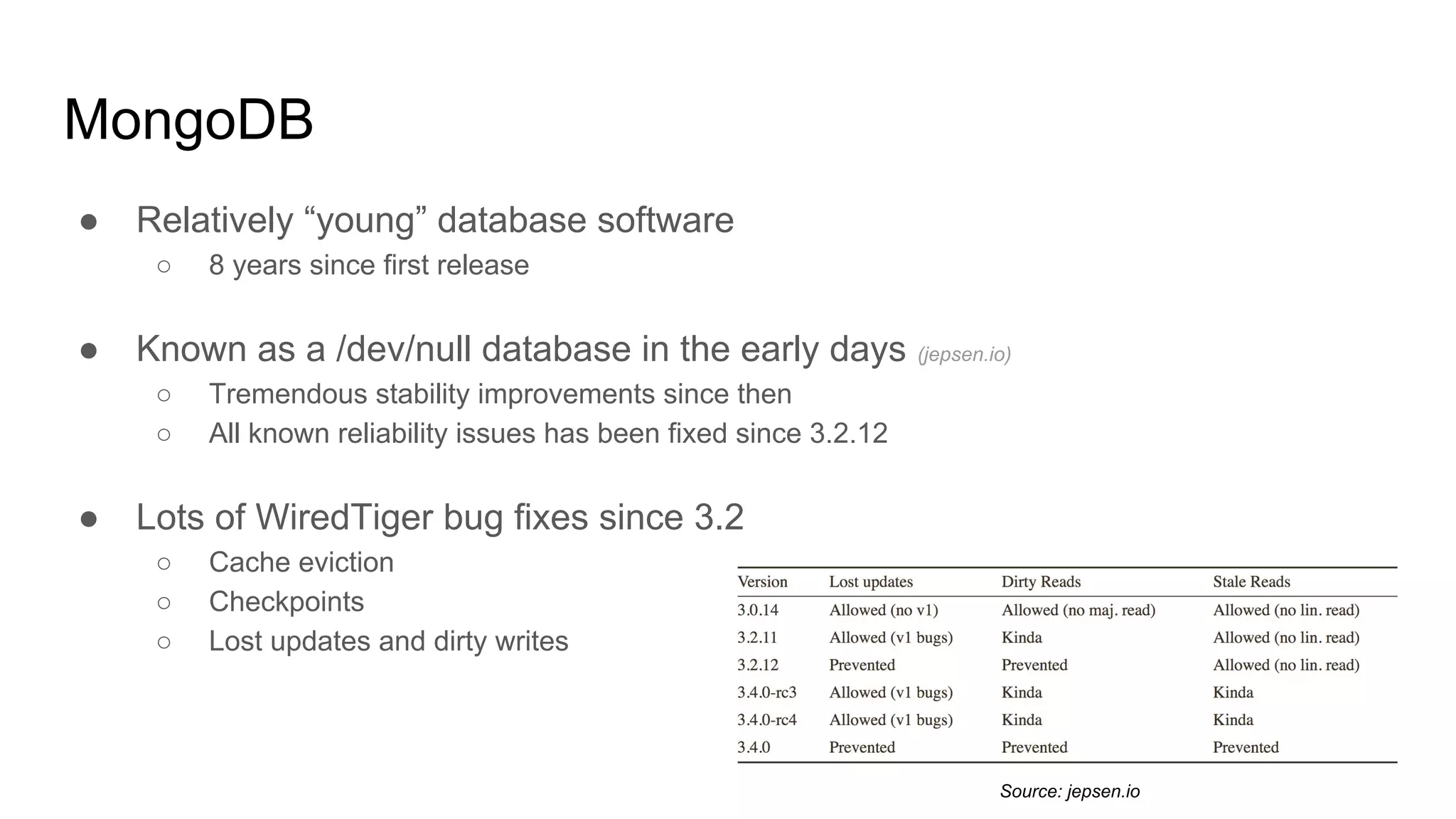 MongoDB

● Relatively “young” database software
  ○ 8 years since first release

● Known as a /dev/null database in the early days (jepsen.io)
  ○ Tremendous stability improvements since then
  ○ All known reliability issues has been fixed since 3.2.12

● Lots of WiredTiger bug fixes since 3.2
  ○ Cache eviction
  ○ Checkpoints
  ○ Lost updates and dirty writes

| Version | Lost updates | Dirty Reads | Stale Reads |
|---|---|---|---|
| 3.0.14 | Allowed (no v1) | Allowed (no maj. read) | Allowed (no lin. read) |
| 3.2.11 | Allowed (v1 bugs) | Kinda | Allowed (no lin. read) |
| 3.2.12 | Prevented | Prevented | Allowed (no lin. read) |
| 3.4.0-rc3 | Allowed (v1 bugs) | Kinda | Kinda |
| 3.4.0-rc4 | Allowed (v1 bugs) | Kinda | Kinda |
| 3.4.0 | Prevented | Prevented | Prevented |

Source: jepsen.io